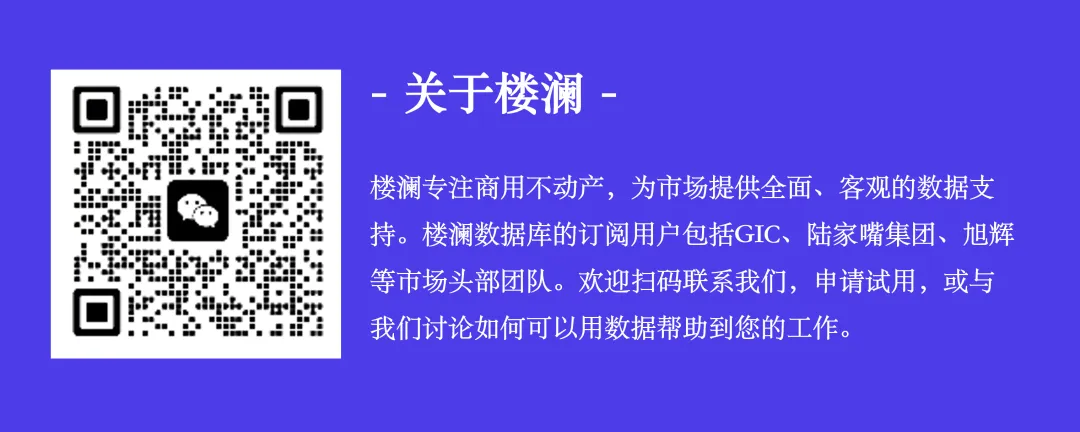 - 关于楼澜 -

楼澜专注商用不动产，为市场提供全面、客观的数据支持。楼澜数据库的订阅用户包括GIC、陆家嘴集团、旭辉等市场头部团队。欢迎扫码联系我们，申请试用，或与我们讨论如何可以用数据帮助到您的工作。